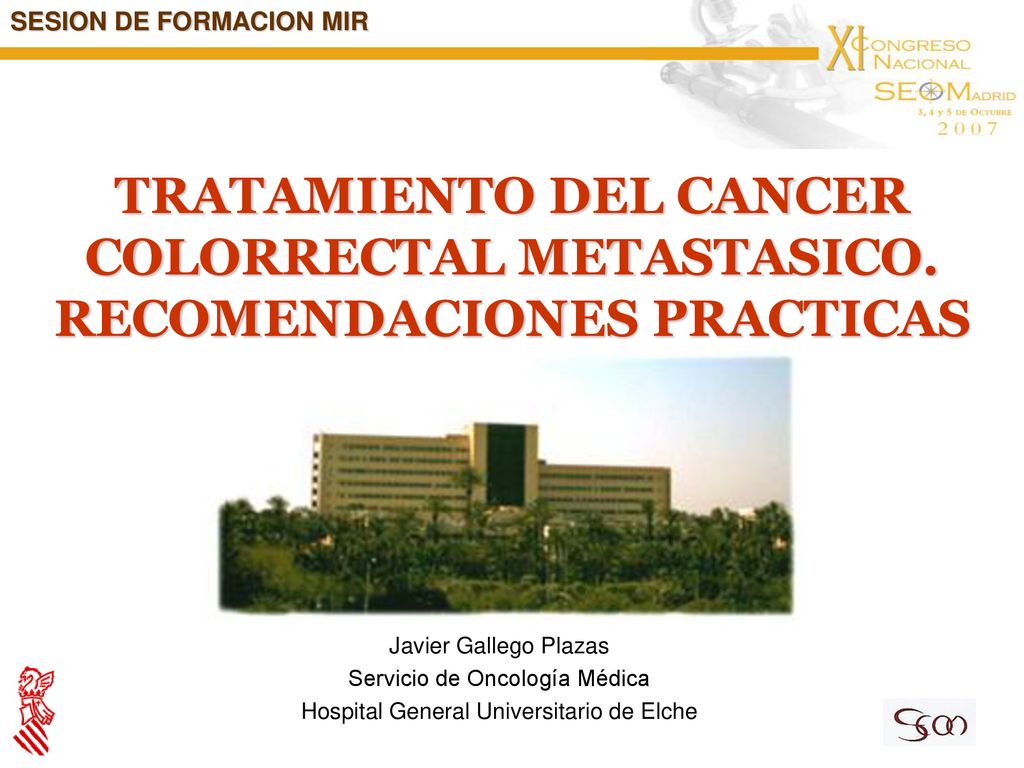 SESION DE FORMACION MIR

XI CONGRESO NACIONAL SEOM MADRID
3, 4 y 5 DE OCTUBRE
2007

TRATAMIENTO DEL CANCER COLORRECTAL METASTASICO. RECOMENDACIONES PRACTICAS

Javier Gallego Plazas
Servicio de Oncología Médica
Hospital General Universitario de Elche

SEOM